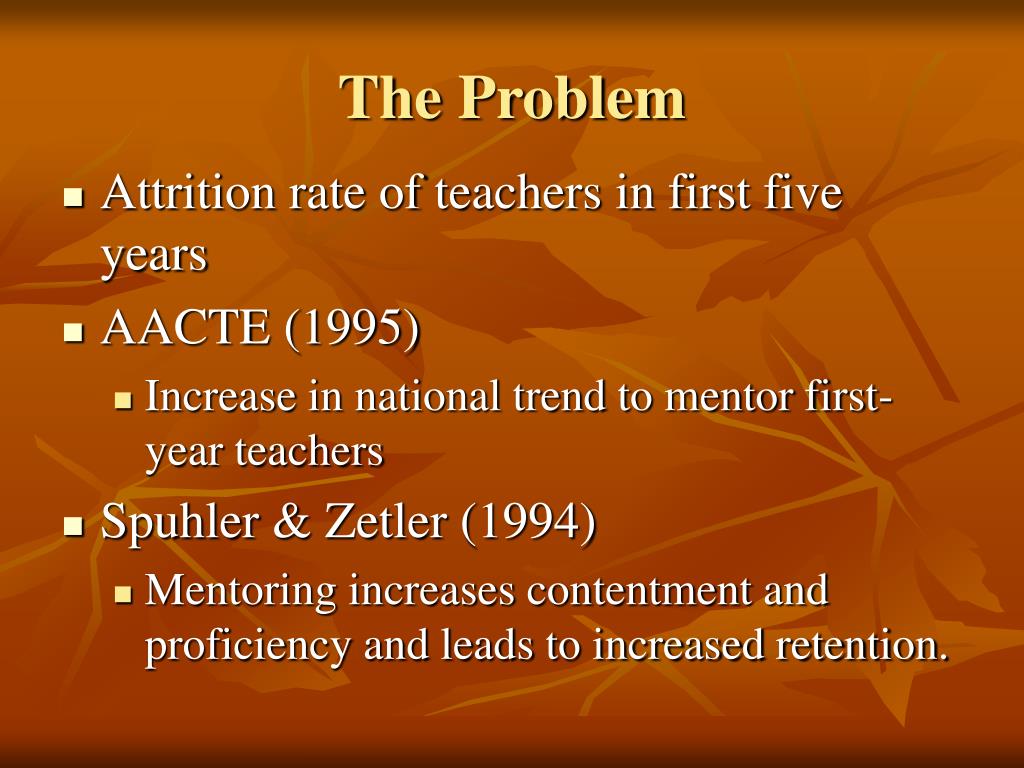 The Problem

- Attrition rate of teachers in first five years
- AACTE (1995)
  - Increase in national trend to mentor first-year teachers
- Spuhler & Zetler (1994)
  - Mentoring increases contentment and proficiency and leads to increased retention.